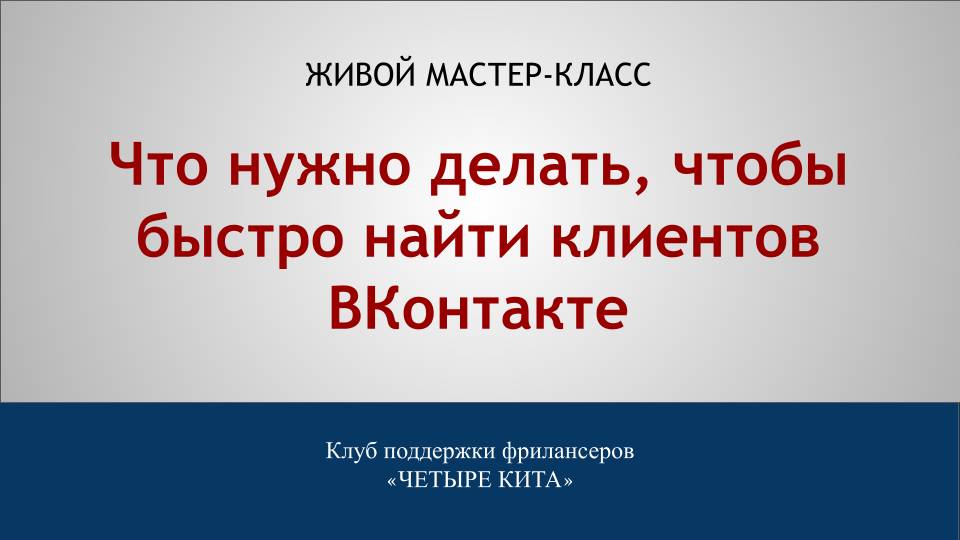 ЖИВОЙ МАСТЕР-КЛАСС

Что нужно делать, чтобы быстро найти клиентов ВКонтакте

Клуб поддержки фрилансеров «ЧЕТЫРЕ КИТА»